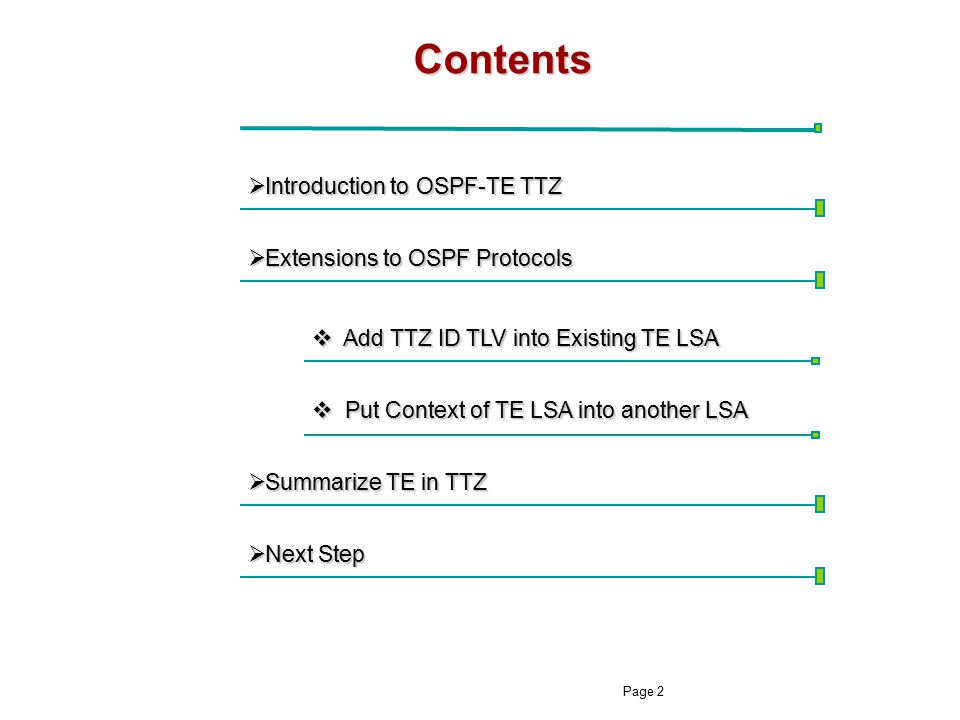 Contents

➢Introduction to OSPF-TE TTZ

➢Extensions to OSPF Protocols

❖ Add TTZ ID TLV into Existing TE LSA

❖ Put Context of TE LSA into another LSA

➢Summarize TE in TTZ

➢Next Step

Page 2